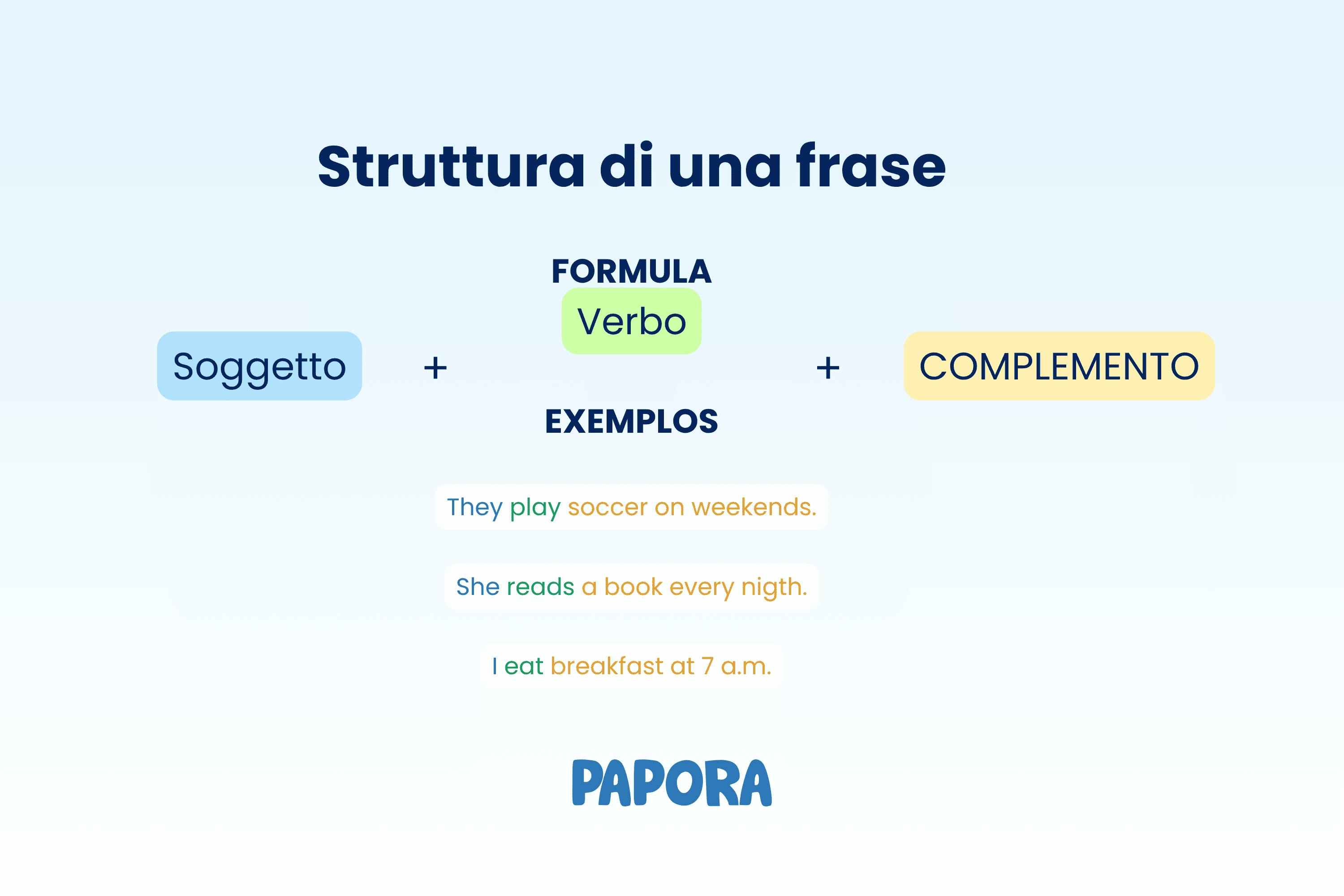 Struttura di una frase

FORMULA

Soggetto + Verbo + COMPLEMENTO

EXEMPLOS

They play soccer on weekends.

She reads a book every nigth.

I eat breakfast at 7 a.m.

PAPORA